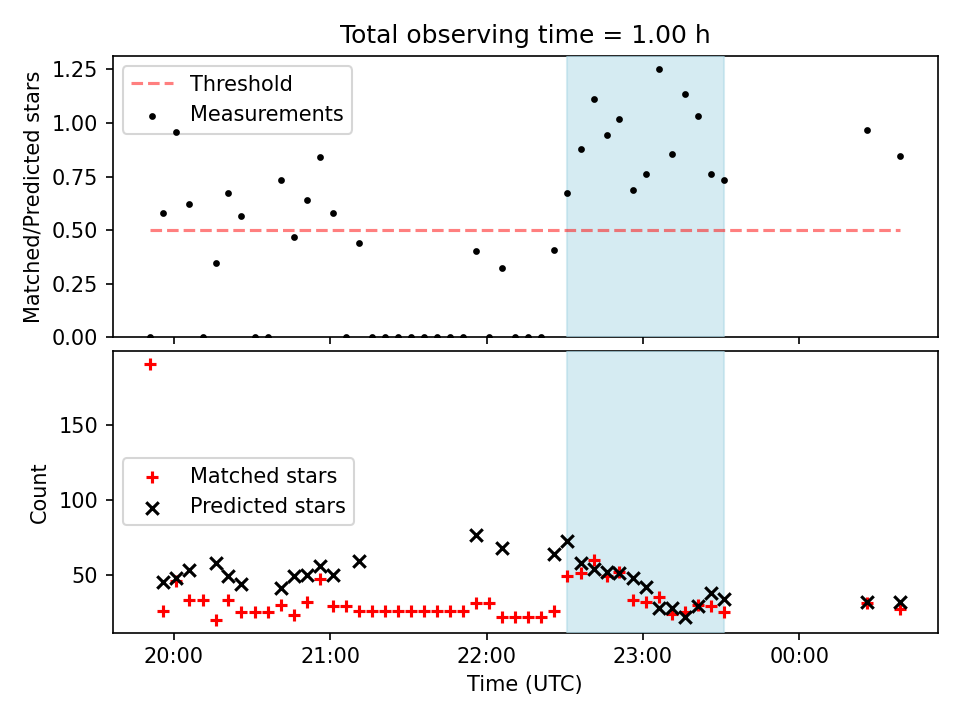 Total observing time = 1.00 h

Matched/Predicted stars

1.25
1.00
0.75
0.50
0.25
0.00

Threshold
Measurements

Count

150
100
50

Matched stars
Predicted stars

20:00
21:00
22:00
23:00
00:00

Time (UTC)